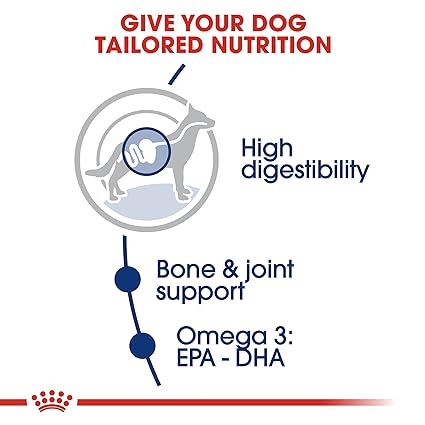 GIVE YOUR DOG TAILORED NUTRITION

High digestibility

Bone & joint support

Omega 3: EPA - DHA